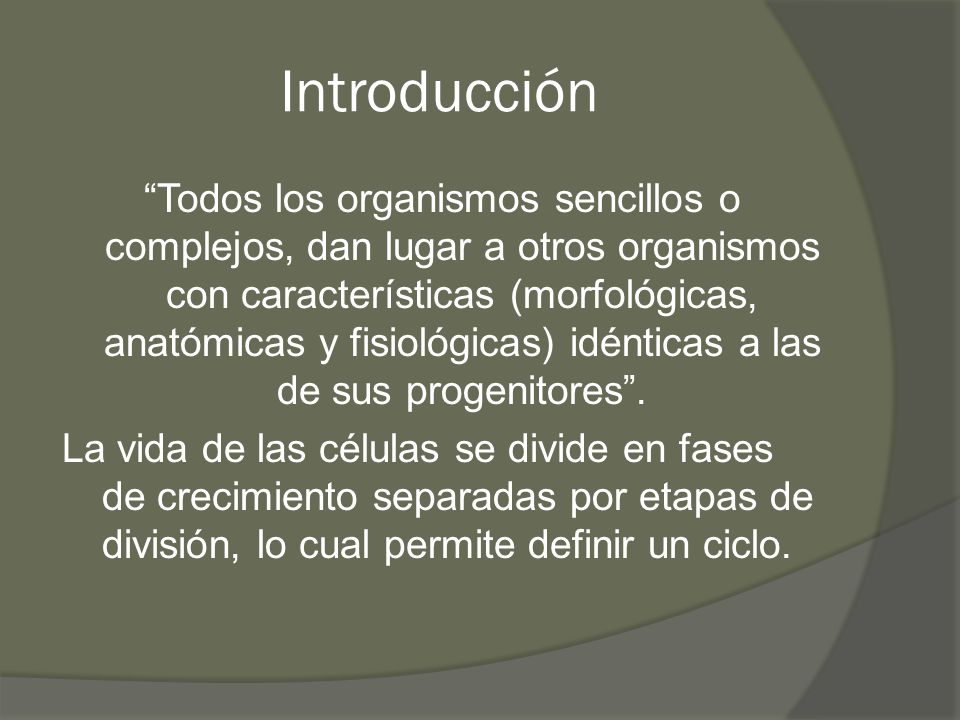 Introducción

“Todos los organismos sencillos o complejos, dan lugar a otros organismos con características (morfológicas, anatómicas y fisiológicas) idénticas a las de sus progenitores”.

La vida de las células se divide en fases de crecimiento separadas por etapas de división, lo cual permite definir un ciclo.